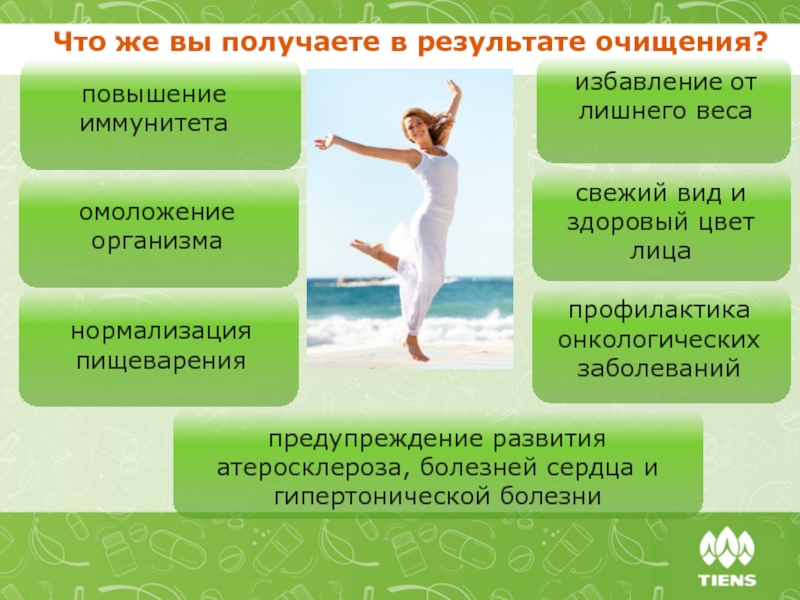 Что же вы получаете в результате очищения?

повышение иммунитета

омоложение организма

нормализация пищеварения

избавление от лишнего веса

свежий вид и здоровый цвет лица

профилактика онкологических заболеваний

предупреждение развития атеросклероза, болезней сердца и гипертонической болезни

TIENS